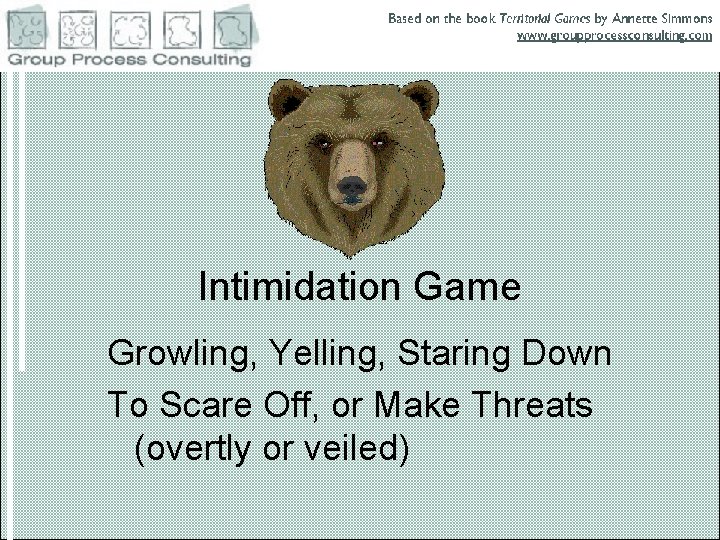 Group Process Consulting

Based on the book Territorial Games by Annette Simmons
www.groupprocessconsulting.com

Intimidation Game

Growling, Yelling, Staring Down To Scare Off, or Make Threats (overtly or veiled)